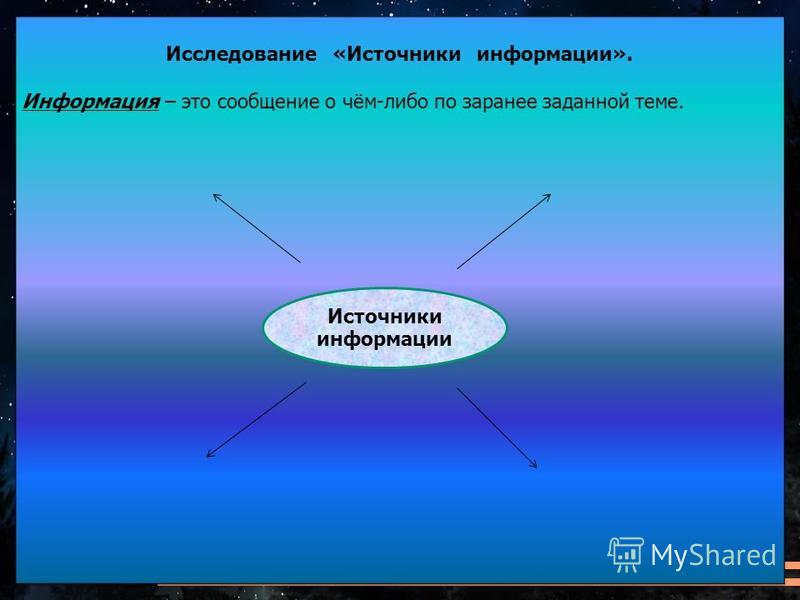 Исследование «Источники информации».

Информация – это сообщение о чём-либо по заранее заданной теме.

Источники информации

MyShared